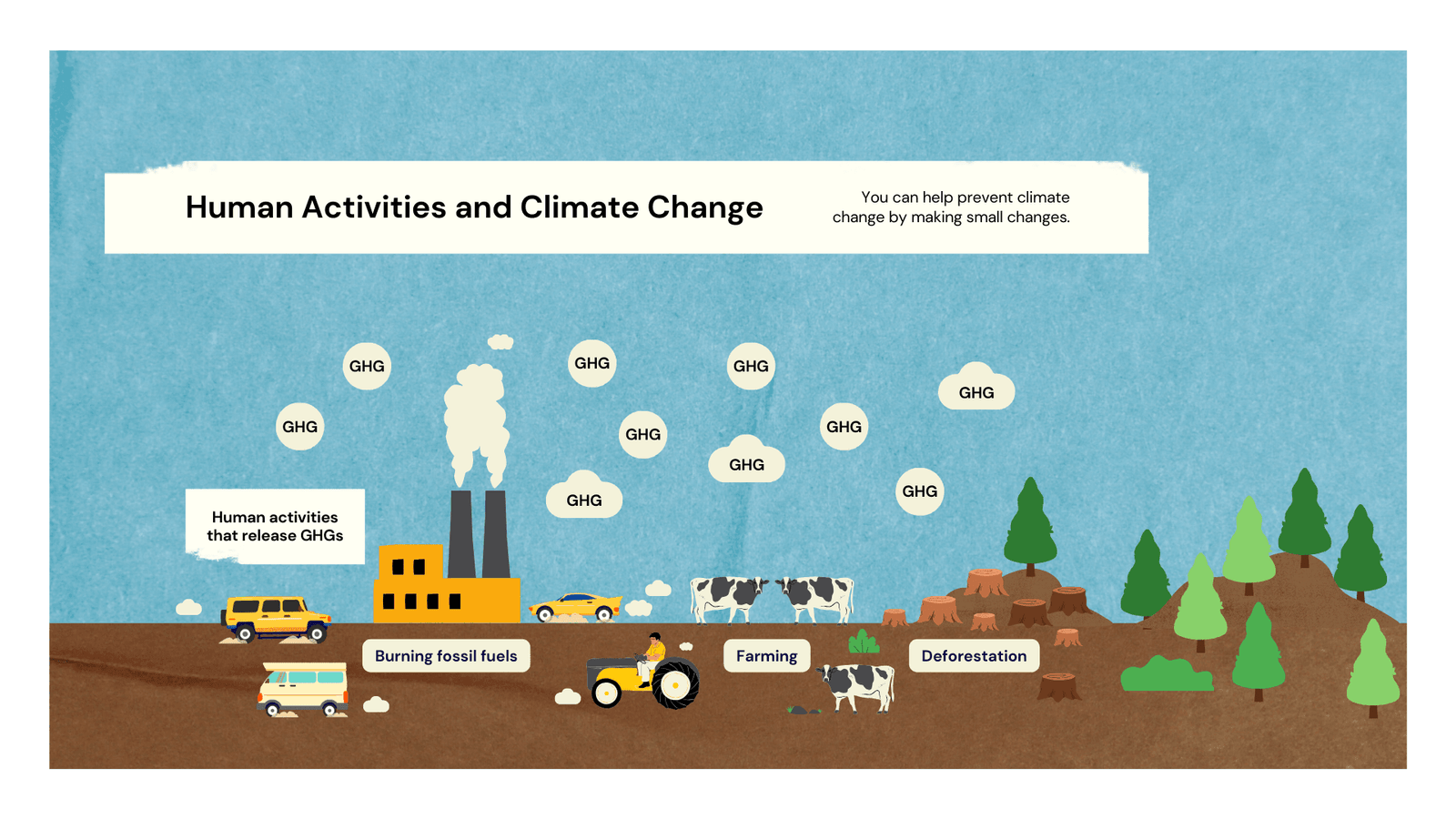 Human Activities and Climate Change

You can help prevent climate change by making small changes.

GHG

GHG

GHG

GHG

GHG

GHG

GHG

GHG

GHG

GHG

Human activities that release GHGs

Burning fossil fuels

Farming

Deforestation